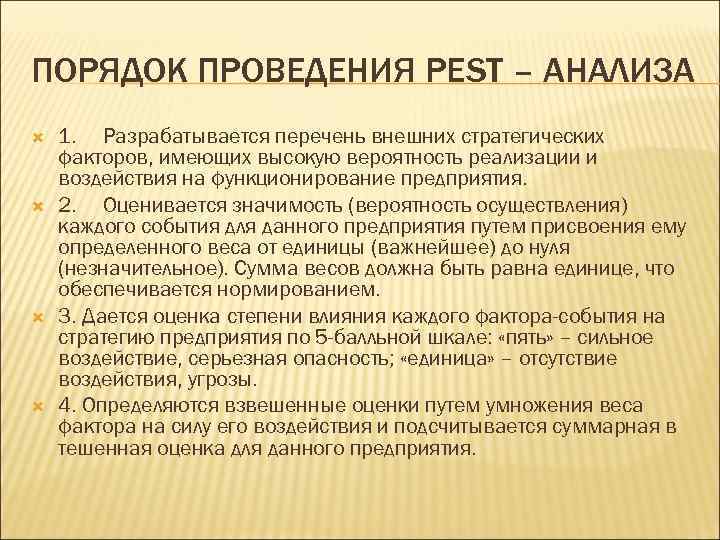 ПОРЯДОК ПРОВЕДЕНИЯ PEST – АНАЛИЗА

1. Разрабатывается перечень внешних стратегических факторов, имеющих высокую вероятность реализации и воздействия на функционирование предприятия.

2. Оценивается значимость (вероятность осуществления) каждого события для данного предприятия путем присвоения ему определенного веса от единицы (важнейшее) до нуля (незначительное). Сумма весов должна быть равна единице, что обеспечивается нормированием.

3. Дается оценка степени влияния каждого фактора-события на стратегию предприятия по 5-балльной шкале: «пять» – сильное воздействие, серьезная опасность; «единица» – отсутствие воздействия, угрозы.

4. Определяются взвешенные оценки путем умножения веса фактора на силу его воздействия и подсчитывается суммарная в тешенная оценка для данного предприятия.